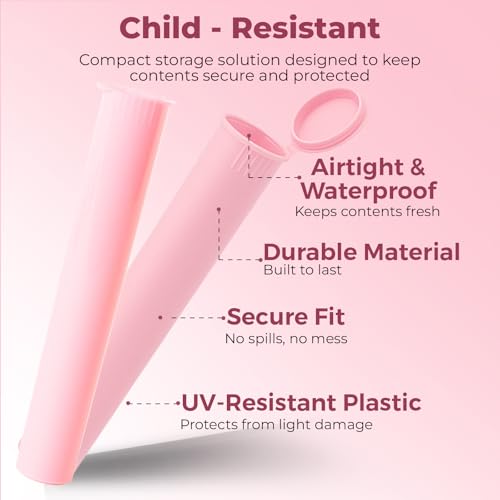 Child - Resistant

Compact storage solution designed to keep contents secure and protected

Airtight & Waterproof
Keeps contents fresh

Durable Material
Built to last

Secure Fit
No spills, no mess

UV-Resistant Plastic
Protects from light damage